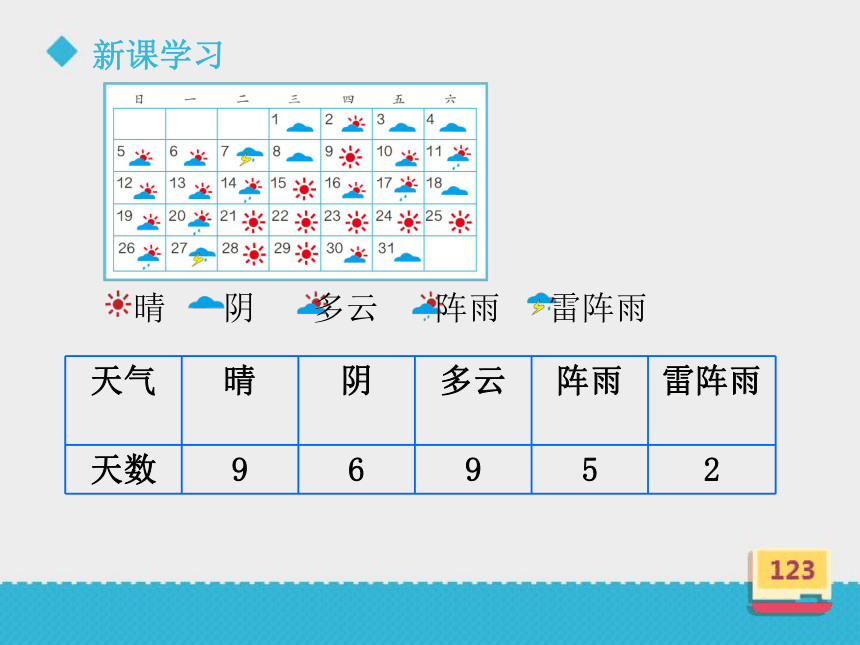 新课学习

| 日 | 一 | 二 | 三 | 四 | 五 | 六 |
|---|---|---|---|---|---|---|
| | | | 1 | 2 | 3 | 4 |
| 5 | 6 | 7 | 8 | 9 | 10 | 11 |
| 12 | 13 | 14 | 15 | 16 | 17 | 18 |
| 19 | 20 | 21 | 22 | 23 | 24 | 25 |
| 26 | 27 | 28 | 29 | 30 | 31 | |

晴 阴 多云 阵雨 雷阵雨

| 天气 | 晴 | 阴 | 多云 | 阵雨 | 雷阵雨 |
|---|---|---|---|---|---|
| 天数 | 9 | 6 | 9 | 5 | 2 |

123